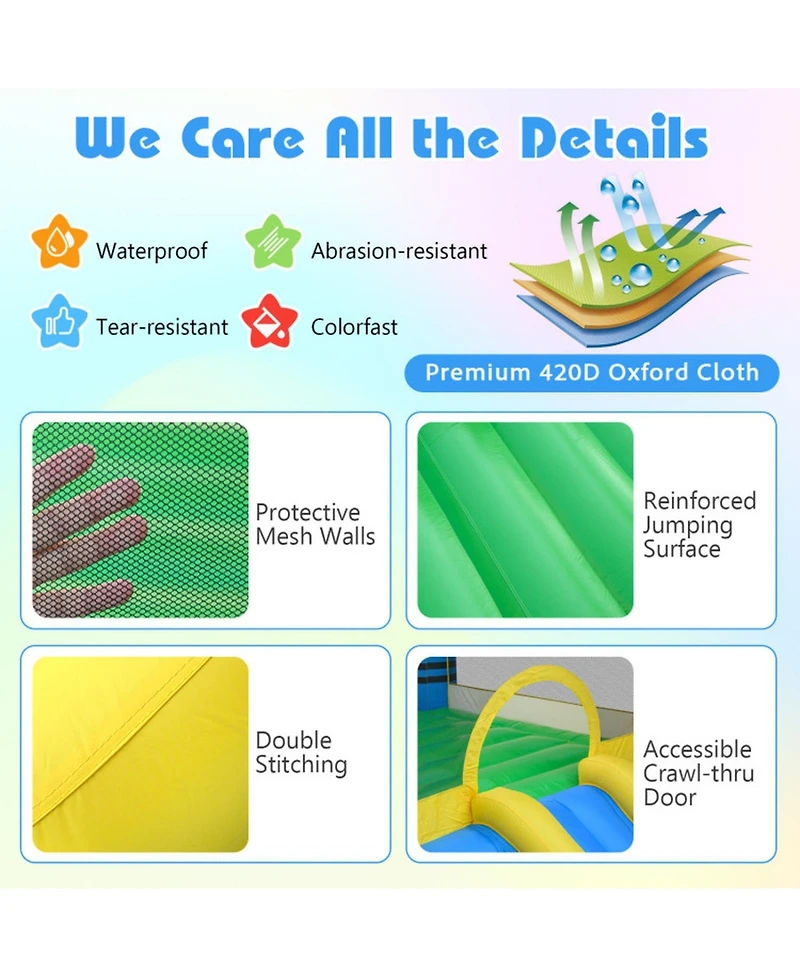 We Care All the Details

Waterproof
Abrasion-resistant
Tear-resistant
Colorfast

Premium 420D Oxford Cloth

Protective Mesh Walls

Reinforced Jumping Surface

Double Stitching

Accessible Crawl-thru Door